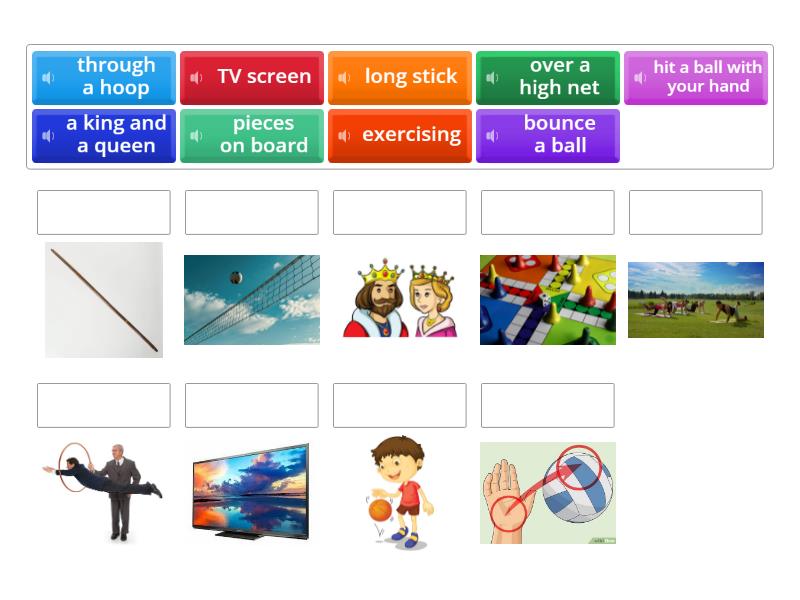 through a hoop

TV screen

long stick

over a high net

hit a ball with your hand

a king and a queen

pieces on board

exercising

bounce a ball